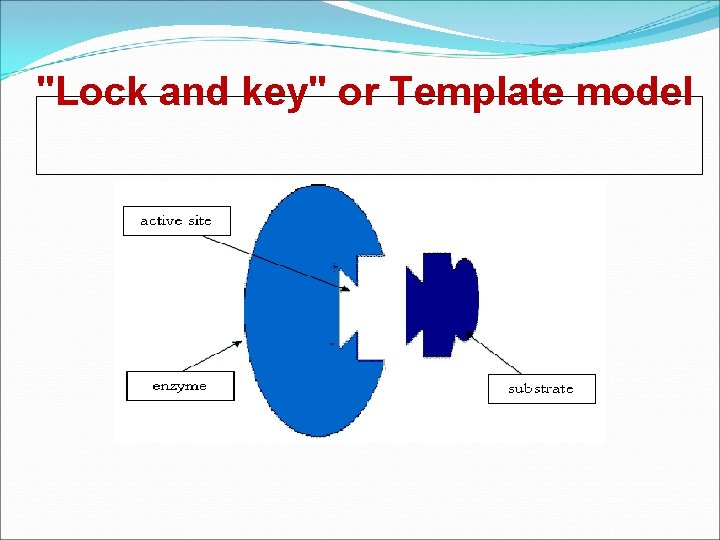 "Lock and key" or Template model

active site

enzyme

substrate